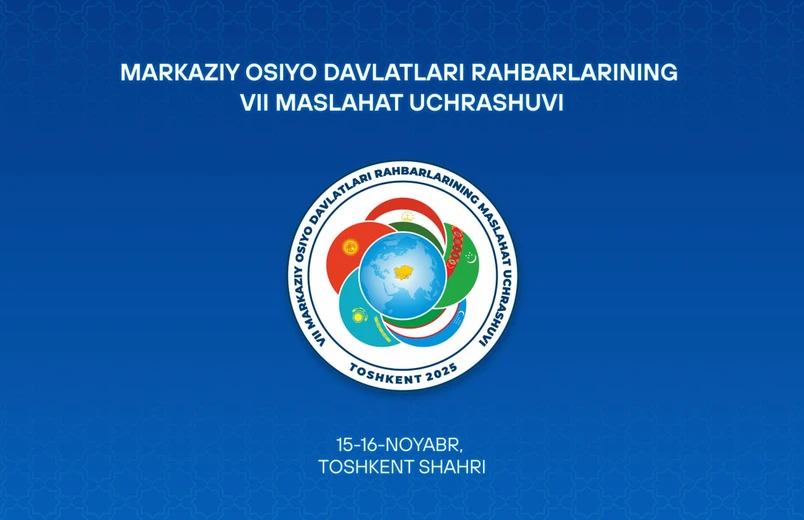 MARKAZIY OSIYO DAVLATLARI RAHBARLARINING
VII MASLAHAT UCHRASHUVI

VII MARKAZIY OSIYO DAVLATLARI RAHBARLARINING MASLAHAT UCHRASHUVI

TOSHKENT 2025

15-16-NOYABR,
TOSHKENT SHAHRI